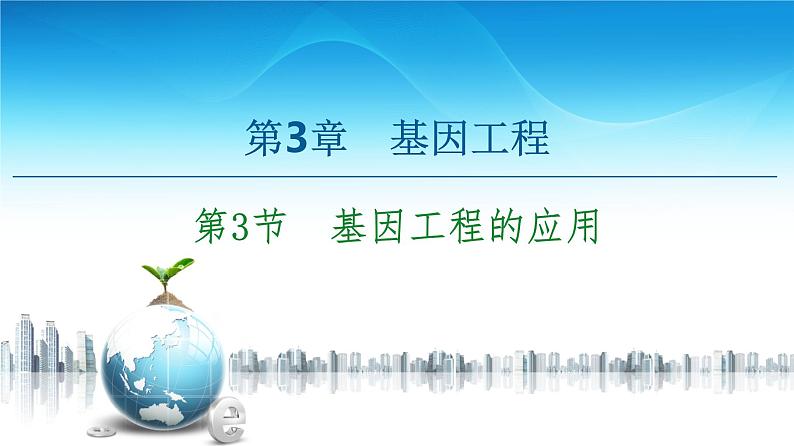 第3章　基因工程

第3节　基因工程的应用